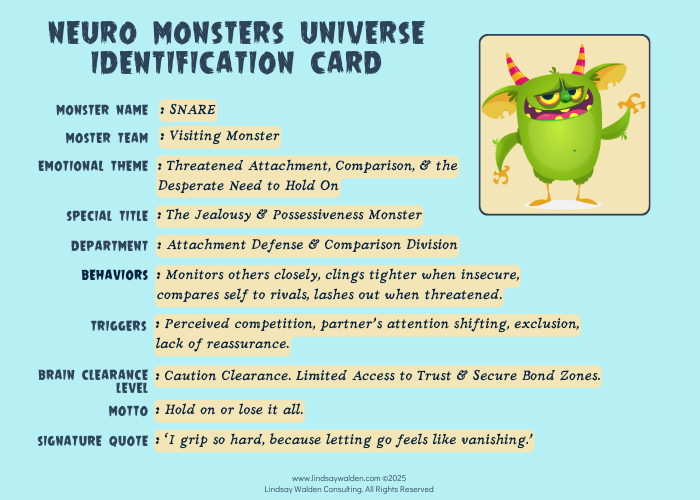 NEURO MONSTERS UNIVERSE IDENTIFICATION CARD

MONSTER NAME : SNARE

MOSTER TEAM : Visiting Monster

EMOTIONAL THEME : Threatened Attachment, Comparison, & the Desperate Need to Hold On

SPECIAL TITLE : The Jealousy & Possessiveness Monster

DEPARTMENT : Attachment Defense & Comparison Division

BEHAVIORS : Monitors others closely, clings tighter when insecure, compares self to rivals, lashes out when threatened.

TRIGGERS : Perceived competition, partner's attention shifting, exclusion, lack of reassurance.

BRAIN CLEARANCE LEVEL : Caution Clearance. Limited Access to Trust & Secure Bond Zones.

MOTTO : Hold on or lose it all.

SIGNATURE QUOTE : 'I grip so hard, because letting go feels like vanishing.'

www.lindsaywalden.com ©2025
Lindsay Walden Consulting. All Rights Reserved